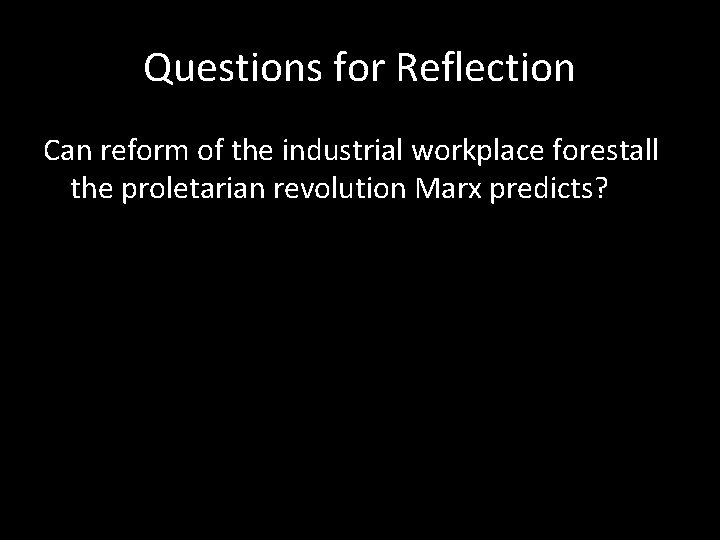 Questions for Reflection

Can reform of the industrial workplace forestall the proletarian revolution Marx predicts?